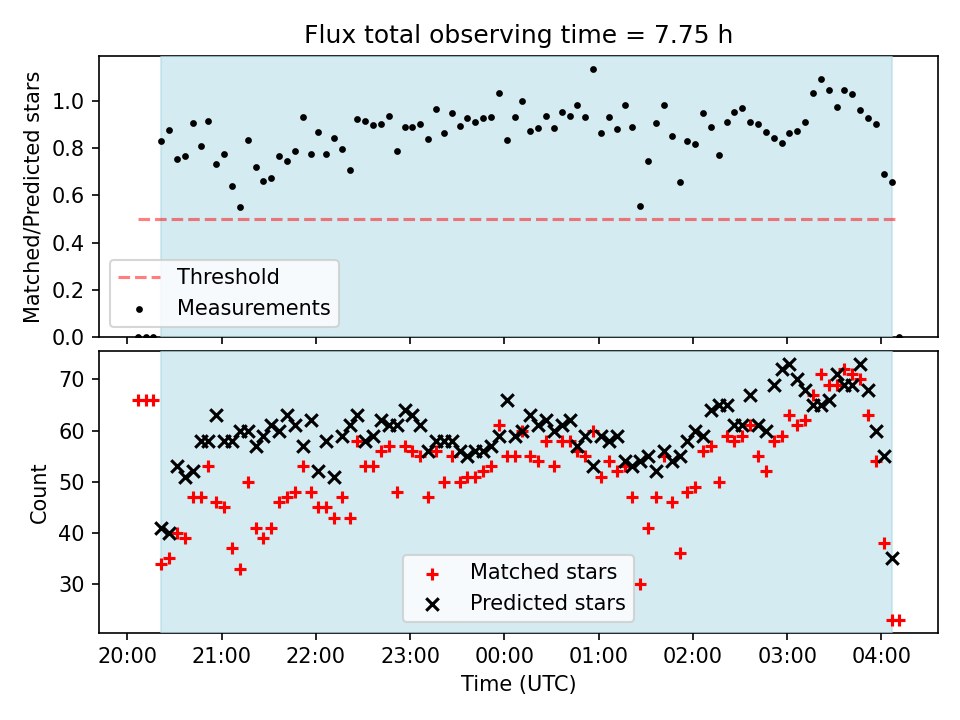 Flux total observing time = 7.75 h

Matched/Predicted stars

1.0
0.8
0.6
0.4
0.2
0.0

Threshold
Measurements

Count

70
60
50
40
30

Matched stars
Predicted stars

20:00
21:00
22:00
23:00
00:00
01:00
02:00
03:00
04:00

Time (UTC)